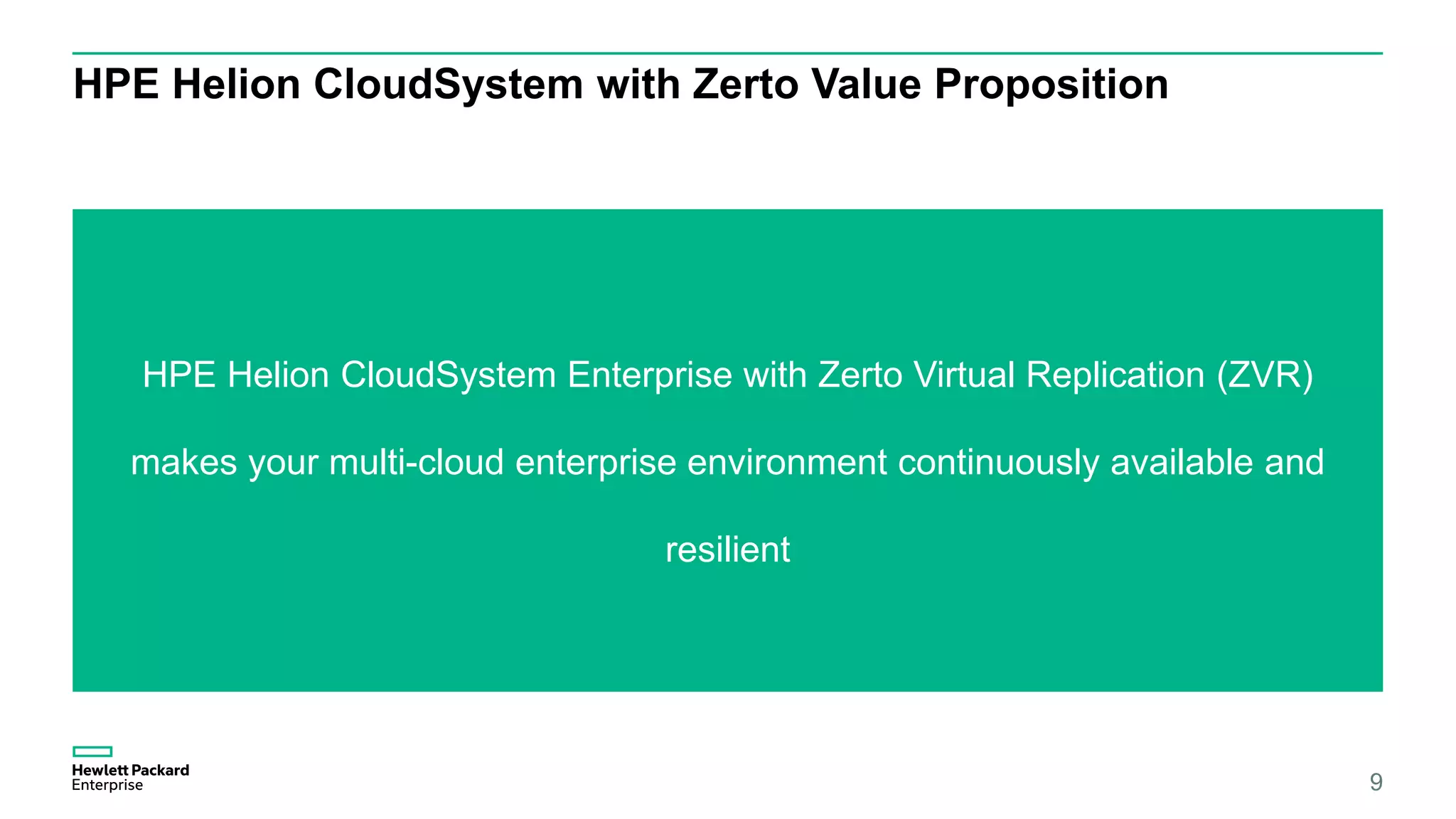 HPE Helion CloudSystem with Zerto Value Proposition

HPE Helion CloudSystem Enterprise with Zerto Virtual Replication (ZVR) makes your multi-cloud enterprise environment continuously available and resilient

Hewlett Packard Enterprise

9